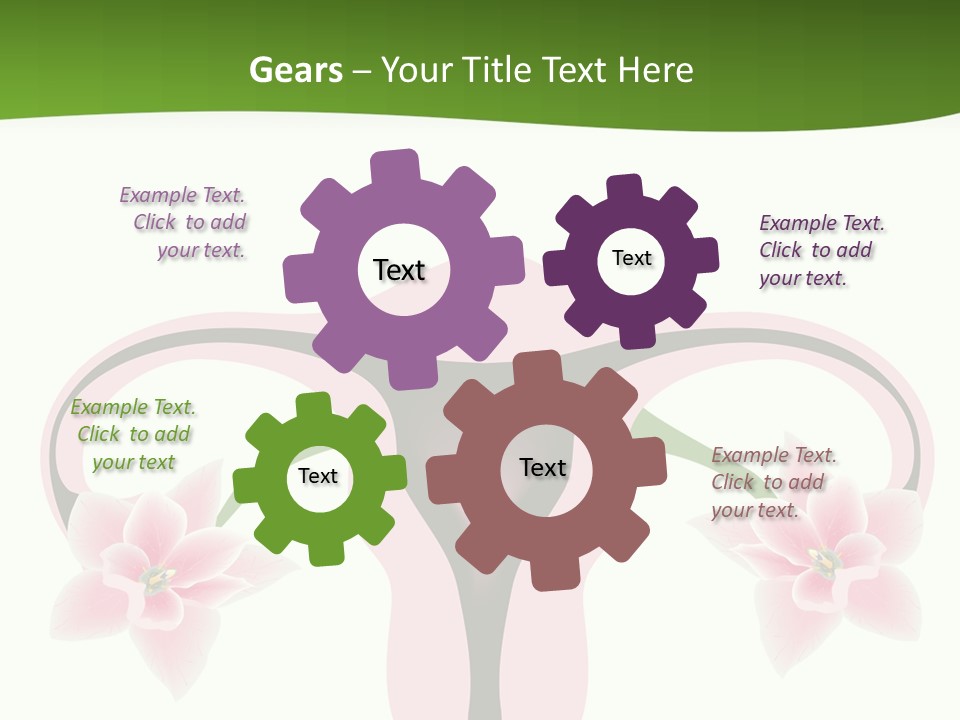 Gears – Your Title Text Here

Example Text. Click to add your text.

Text

Text

Example Text. Click to add your text.

Example Text. Click to add your text

Text

Text

Example Text. Click to add your text.